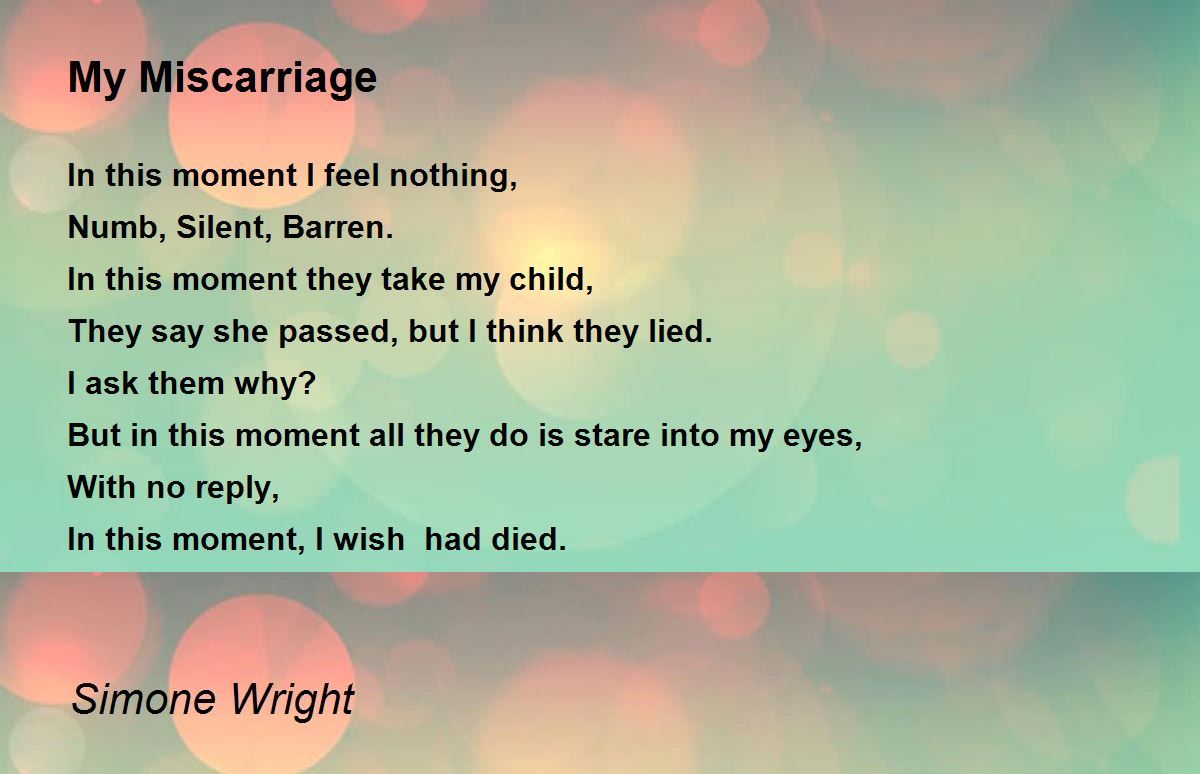 My Miscarriage

In this moment I feel nothing,
Numb, Silent, Barren.
In this moment they take my child,
They say she passed, but I think they lied.
I ask them why?
But in this moment all they do is stare into my eyes,
With no reply,
In this moment, I wish  had died.

Simone Wright